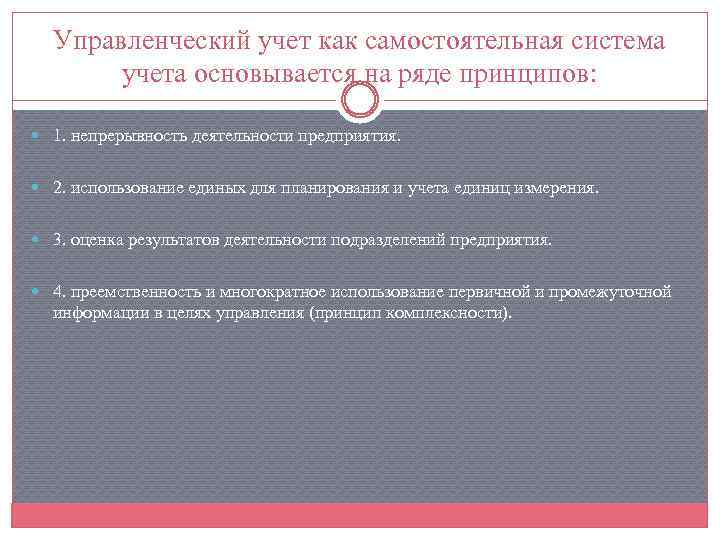 Управленческий учет как самостоятельная система учета основывается на ряде принципов:

1. непрерывность деятельности предприятия.

2. использование единых для планирования и учета единиц измерения.

3. оценка результатов деятельности подразделений предприятия.

4. преемственность и многократное использование первичной и промежуточной информации в целях управления (принцип комплексности).